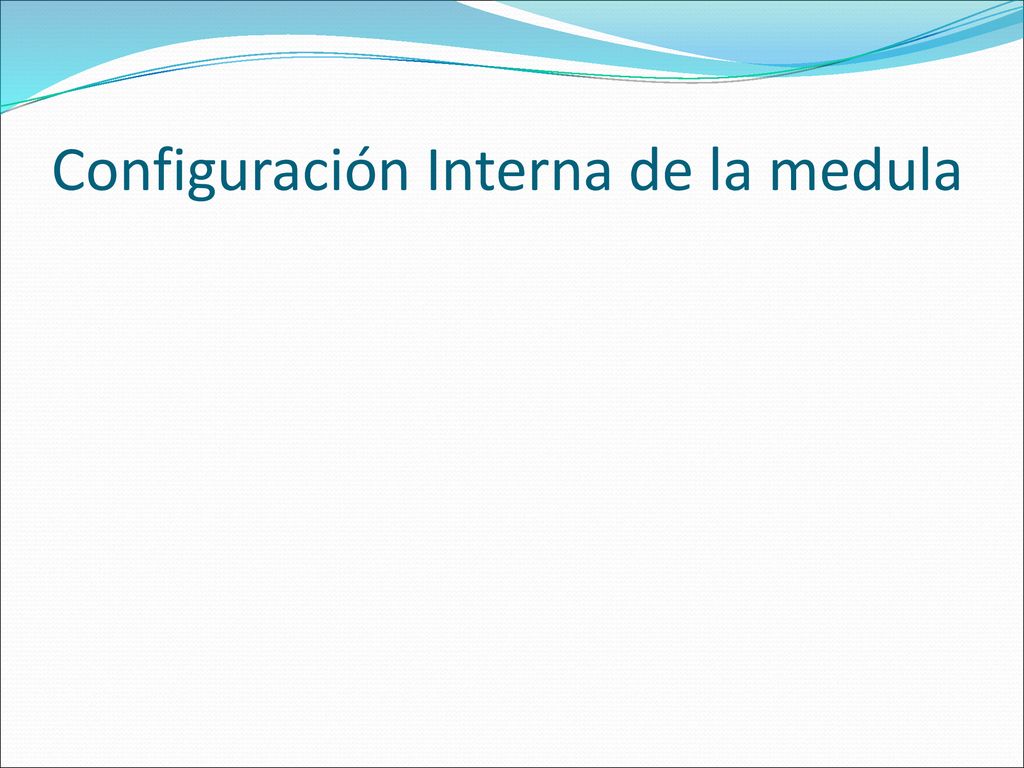 Configuración Interna de la medula